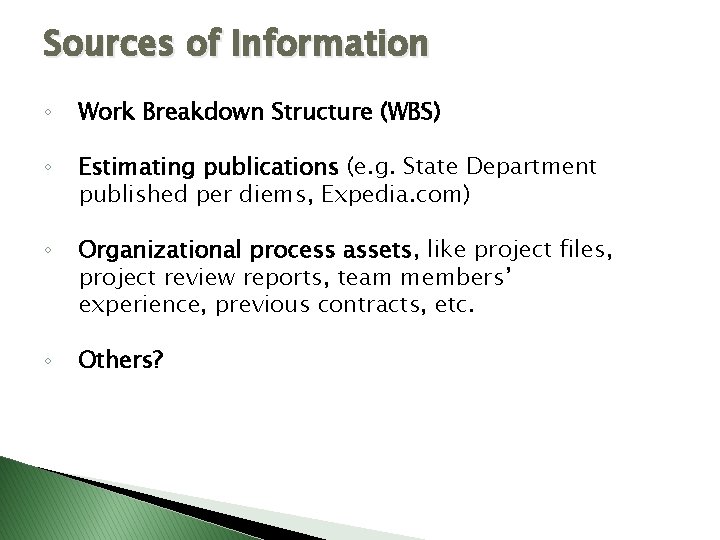 Sources of Information

◦ Work Breakdown Structure (WBS)

◦ Estimating publications (e.g. State Department published per diems, Expedia.com)

◦ Organizational process assets, like project files, project review reports, team members' experience, previous contracts, etc.

◦ Others?